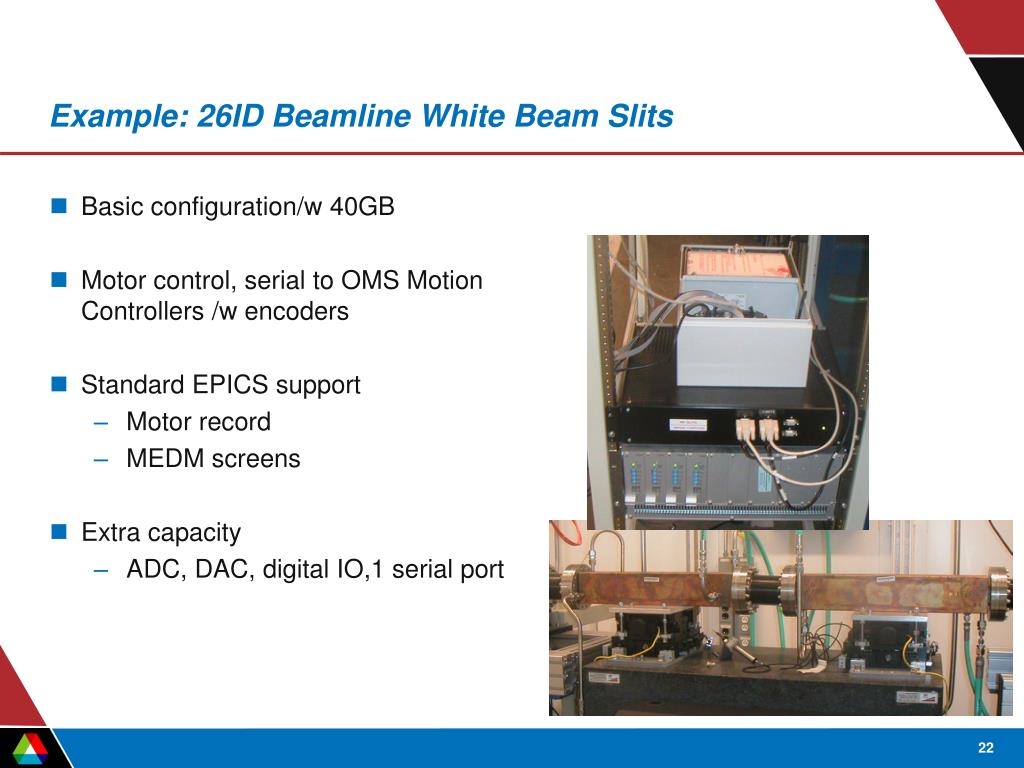 Example: 26ID Beamline White Beam Slits

Basic configuration/w 40GB

Motor control, serial to OMS Motion Controllers /w encoders

Standard EPICS support
– Motor record
– MEDM screens

Extra capacity
– ADC, DAC, digital IO,1 serial port

22